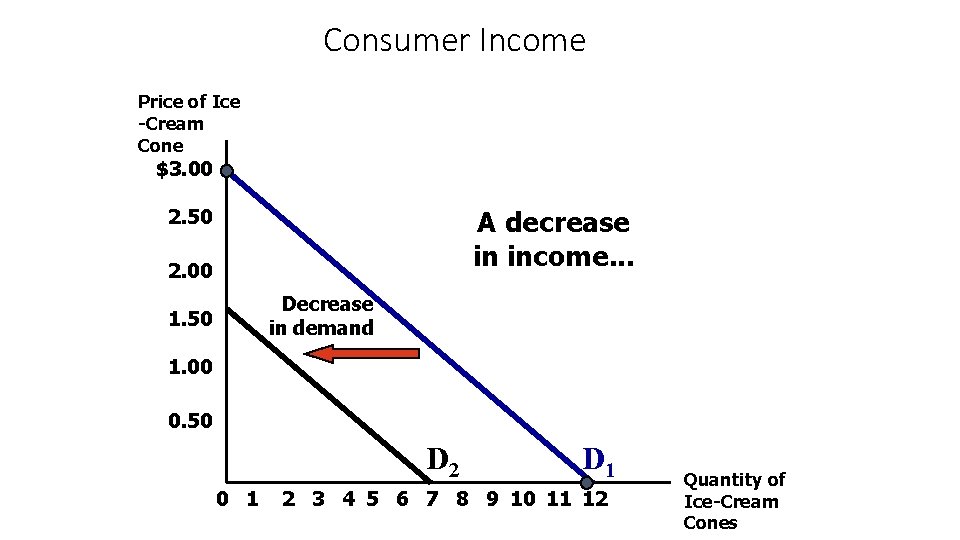 Consumer Income

Price of Ice -Cream Cone

$3.00

2.50

2.00

1.50

1.00

0.50

A decrease in income...

Decrease in demand

$D_2$

$D_1$

0 1 2 3 4 5 6 7 8 9 10 11 12

Quantity of Ice-Cream Cones